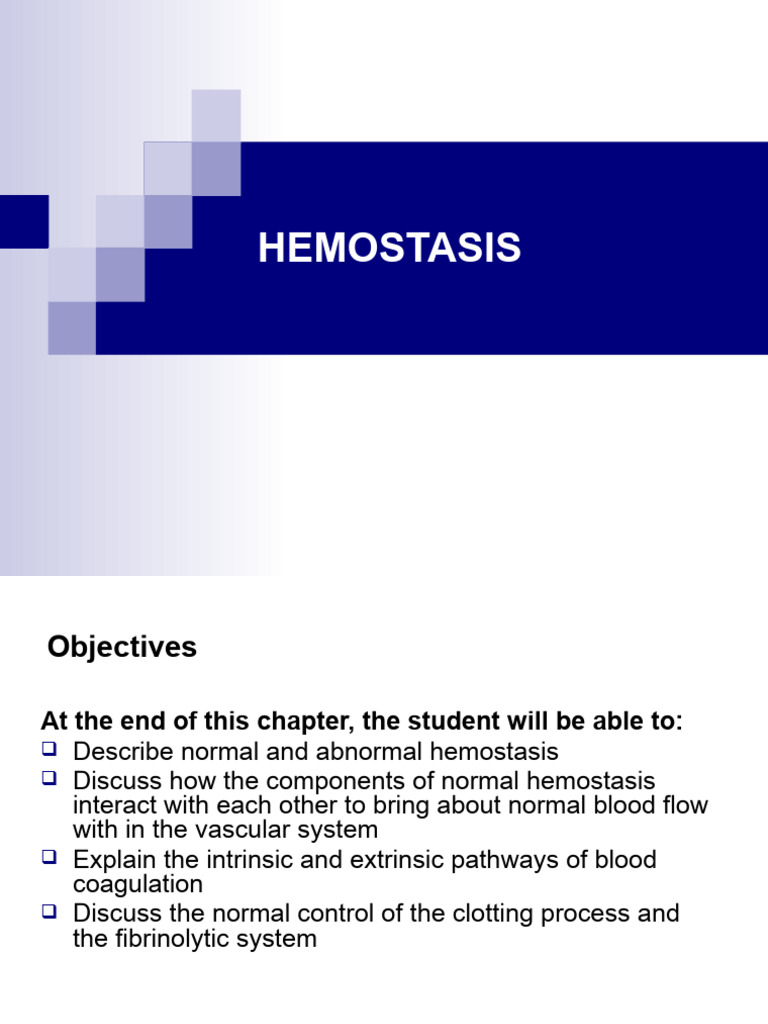 HEMOSTASIS

Objectives

At the end of this chapter, the student will be able to:
❑ Describe normal and abnormal hemostasis
❑ Discuss how the components of normal hemostasis interact with each other to bring about normal blood flow with in the vascular system
❑ Explain the intrinsic and extrinsic pathways of blood coagulation
❑ Discuss the normal control of the clotting process and the fibrinolytic system